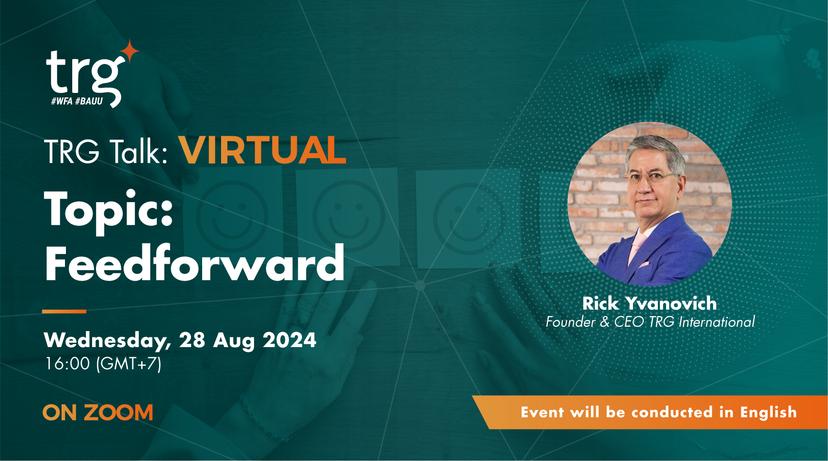 trg
#WFA #BAUU

TRG Talk: VIRTUAL

Topic: Feedforward

Wednesday, 28 Aug 2024
16:00 (GMT+7)

ON ZOOM

Rick Yvanovich
Founder & CEO TRG International

Event will be conducted in English